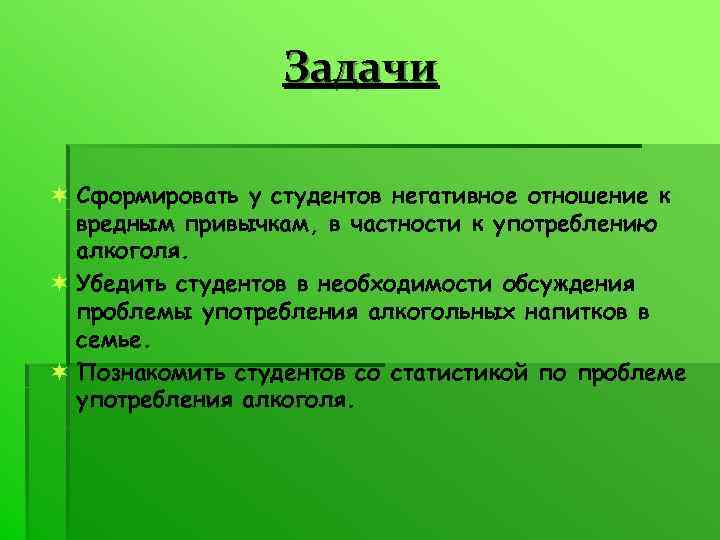 Задачи

Сформировать у студентов негативное отношение к вредным привычкам, в частности к употреблению алкоголя.

Убедить студентов в необходимости обсуждения проблемы употребления алкогольных напитков в семье.

Познакомить студентов со статистикой по проблеме употребления алкоголя.